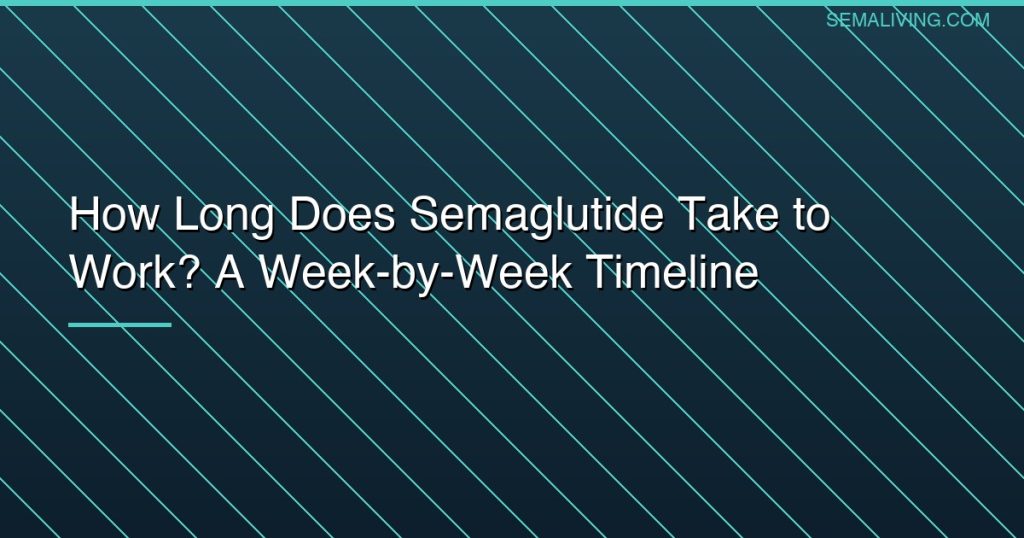 SEMALIVING.COM

How Long Does Semaglutide Take to Work? A Week-by-Week Timeline